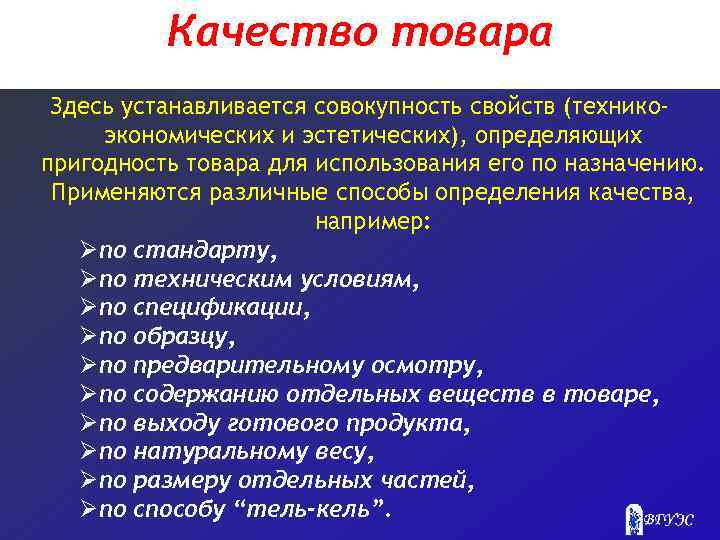 Качество товара

Здесь устанавливается совокупность свойств (технико-экономических и эстетических), определяющих пригодность товара для использования его по назначению. Применяются различные способы определения качества, например:

➢по стандарту,
➢по техническим условиям,
➢по спецификации,
➢по образцу,
➢по предварительному осмотру,
➢по содержанию отдельных веществ в товаре,
➢по выходу готового продукта,
➢по натуральному весу,
➢по размеру отдельных частей,
➢по способу “тель-кель”.

ВГУЭС